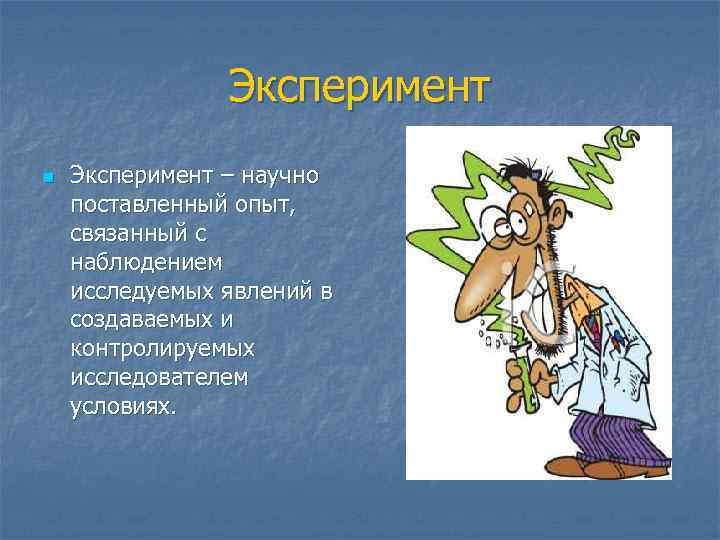 Эксперимент

Эксперимент – научно поставленный опыт, связанный с наблюдением исследуемых явлений в создаваемых и контролируемых исследователем условиях.